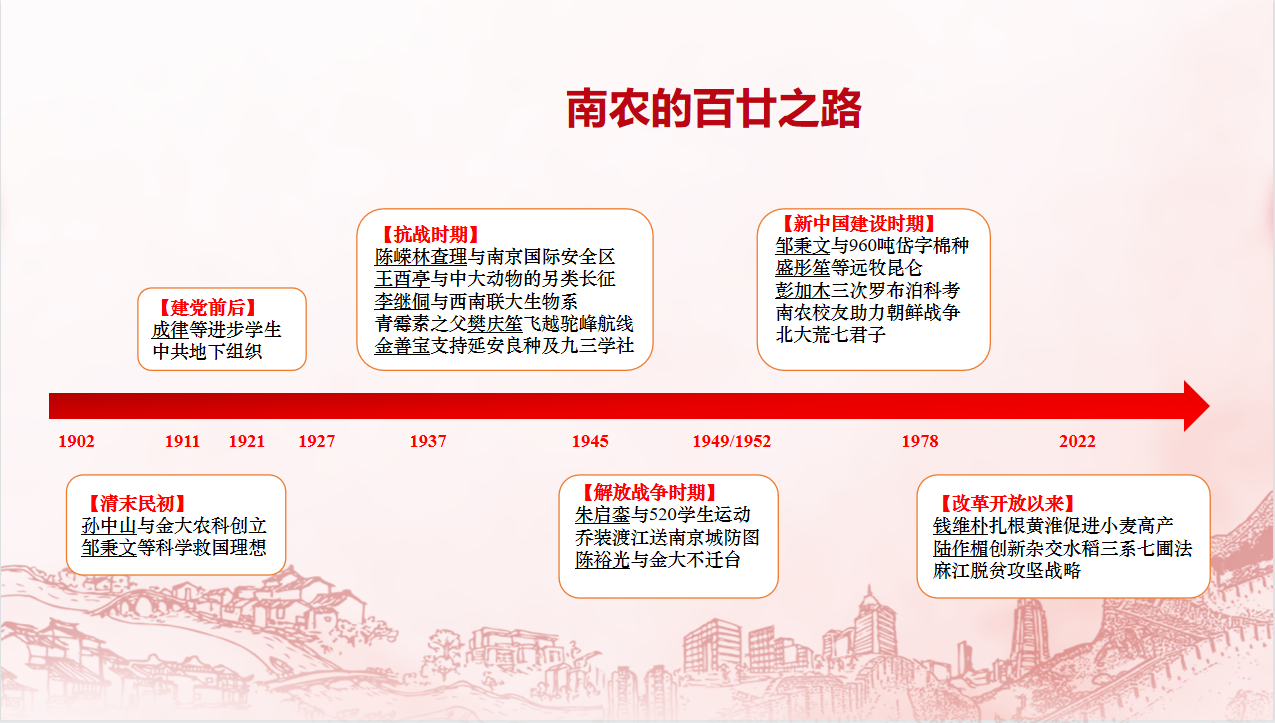 南农的百廿之路

【建党前后】
成律等进步学生
中共地下组织

【抗战时期】
陈嵘林查理与南京国际安全区
王酉亭与中大动物的另类长征
李继侗与西南联大生物系
青霉素之父樊庆笙飞越驼峰航线
金善宝支持延安良种及九三学社

【新中国建设时期】
邹秉文与960吨岱字棉种
盛彤笙等远牧昆仑
彭加木三次罗布泊科考
南农校友助力朝鲜战争
北大荒七君子

1902 1911 1921 1927 1937 1945 1949/1952 1978 2022

【清末民初】
孙中山与金大农科创立
邹秉文等科学救国理想

【解放战争时期】
朱启銮与520学生运动
乔装渡江送南京城防图
陈裕光与金大不迁台

【改革开放以来】
钱维朴扎根黄淮促进小麦高产
陆作楣创新杂交水稻三系七圃法
麻江脱贫攻坚战略